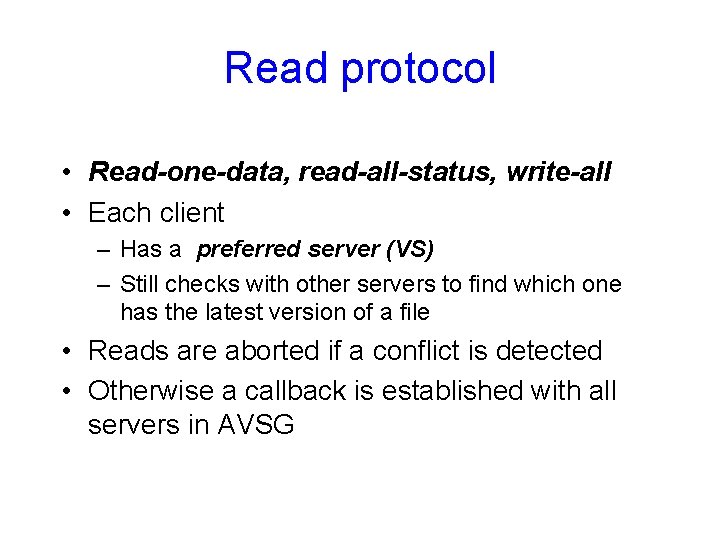 Read protocol

• Read-one-data, read-all-status, write-all
• Each client
– Has a preferred server (VS)
– Still checks with other servers to find which one has the latest version of a file
• Reads are aborted if a conflict is detected
• Otherwise a callback is established with all servers in AVSG